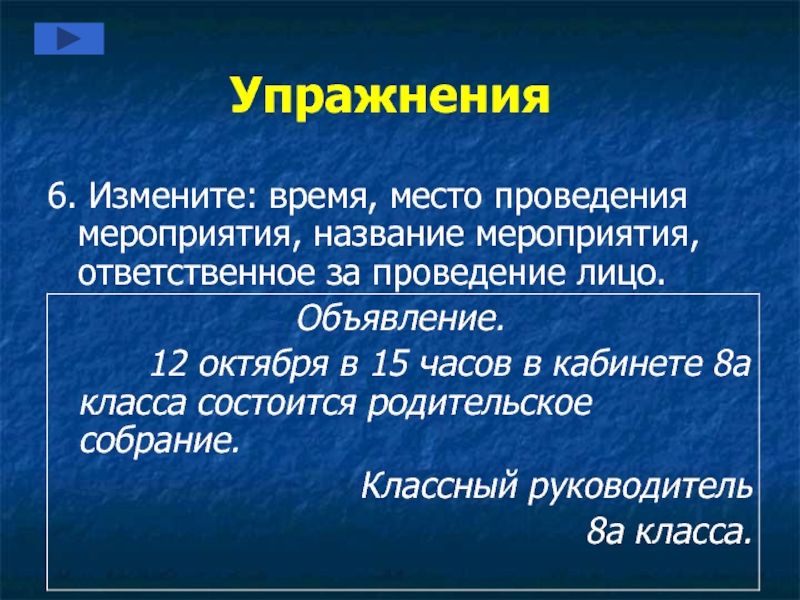 Упражнения

6. Измените: время, место проведения мероприятия, название мероприятия, ответственное за проведение лицо.

Объявление.

12 октября в 15 часов в кабинете 8а класса состоится родительское собрание.

Классный руководитель
8а класса.